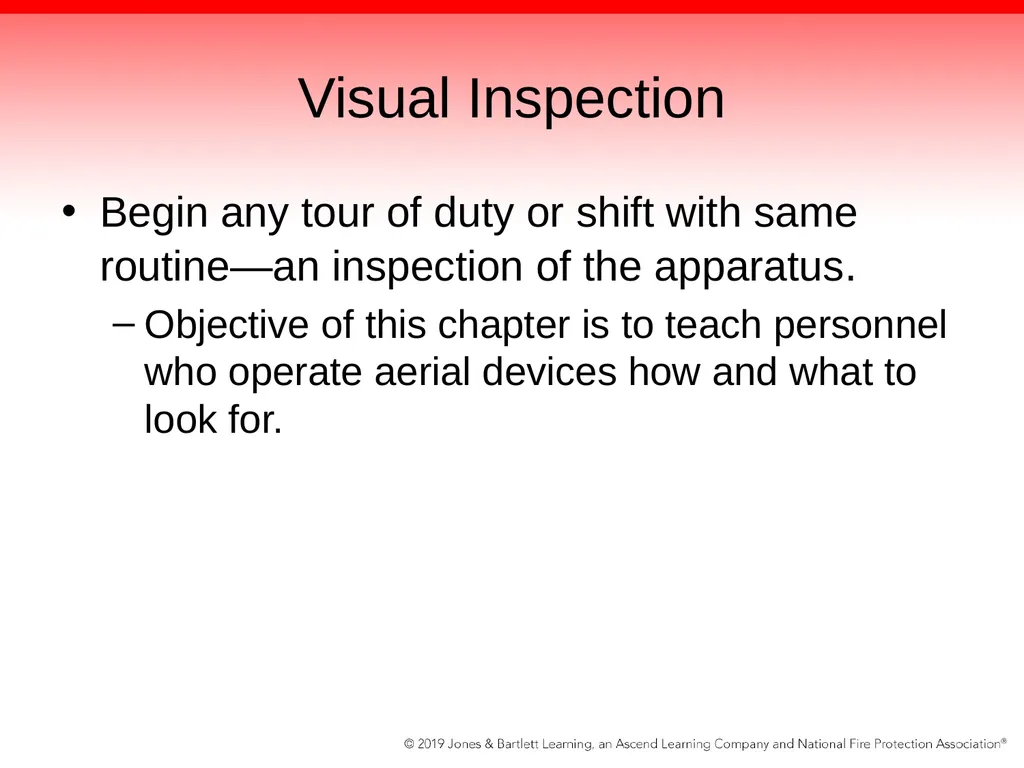 Visual Inspection

• Begin any tour of duty or shift with same routine—an inspection of the apparatus.

– Objective of this chapter is to teach personnel who operate aerial devices how and what to look for.

© 2019 Jones & Bartlett Learning, an Ascend Learning Company and National Fire Protection Association®